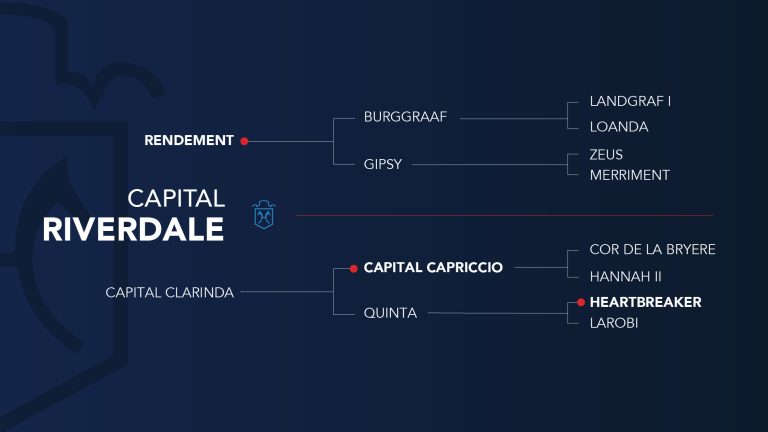 CAPITAL
RIVERDALE

RENDEMENT

BURGGRAAF

LANDGRAF I

LOANDA

GIPSY

ZEUS

MERRIMENT

CAPITAL CLARINDA

CAPITAL CAPRICCIO

COR DE LA BRYERE

HANNAH II

QUINTA

HEARTBREAKER

LAROBI